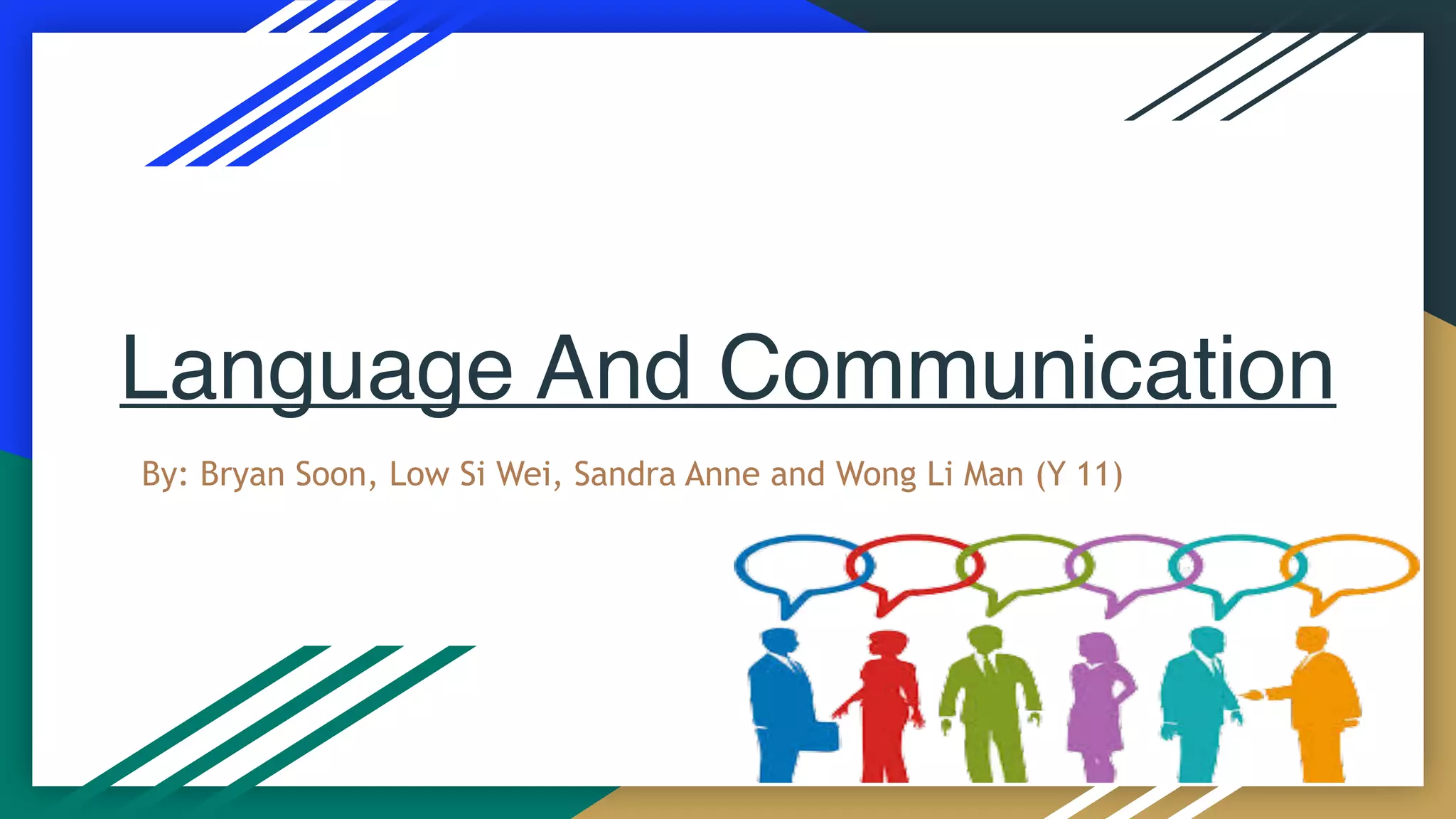 Language And Communication

By: Bryan Soon, Low Si Wei, Sandra Anne and Wong Li Man (Y 11)